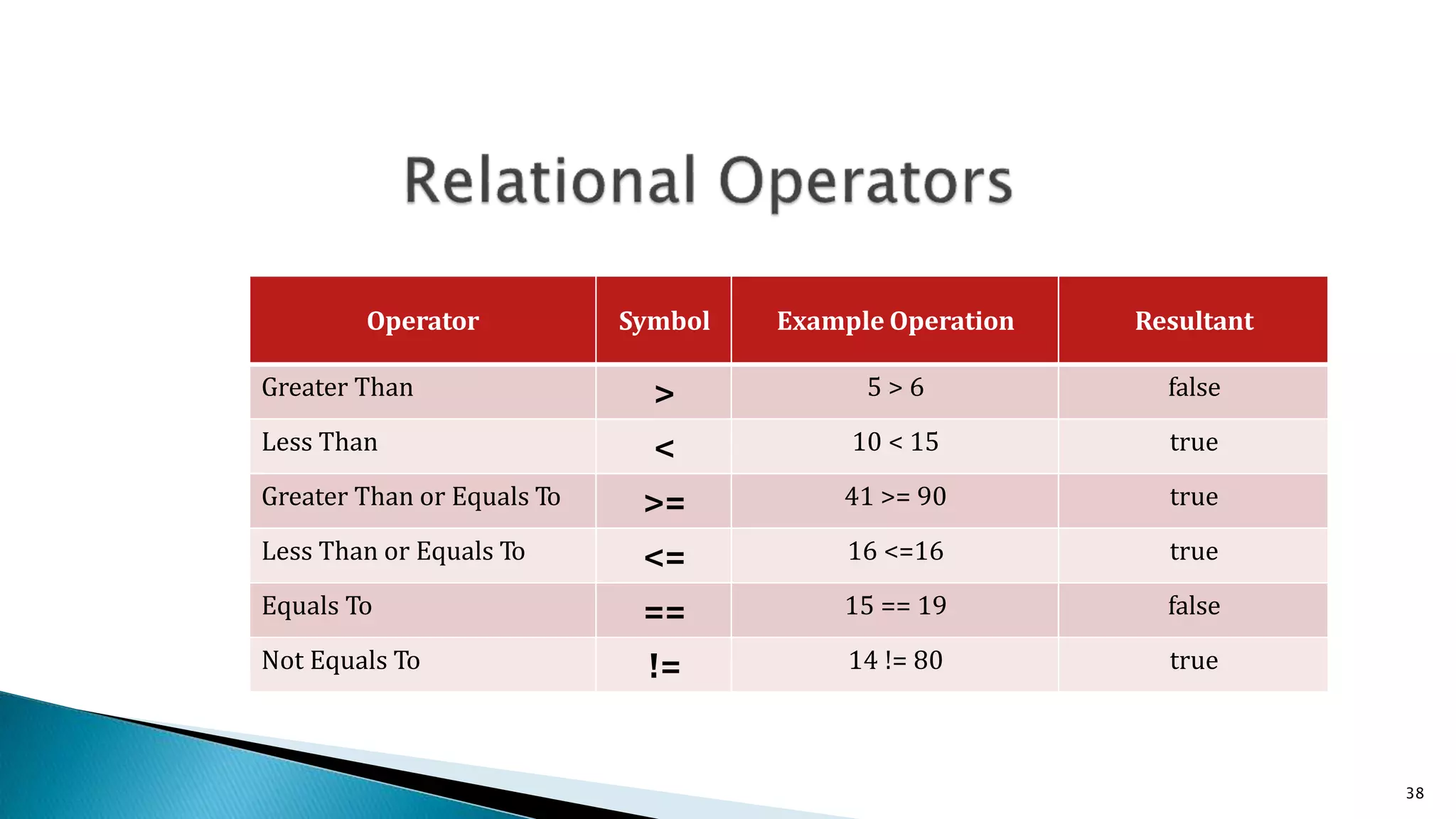 Relational Operators

| Operator | Symbol | Example Operation | Resultant |
|---|---|---|---|
| Greater Than | > | 5 > 6 | false |
| Less Than | < | 10 < 15 | true |
| Greater Than or Equals To | >= | 41 >= 90 | true |
| Less Than or Equals To | <= | 16 <=16 | true |
| Equals To | == | 15 == 19 | false |
| Not Equals To | != | 14 != 80 | true |

38